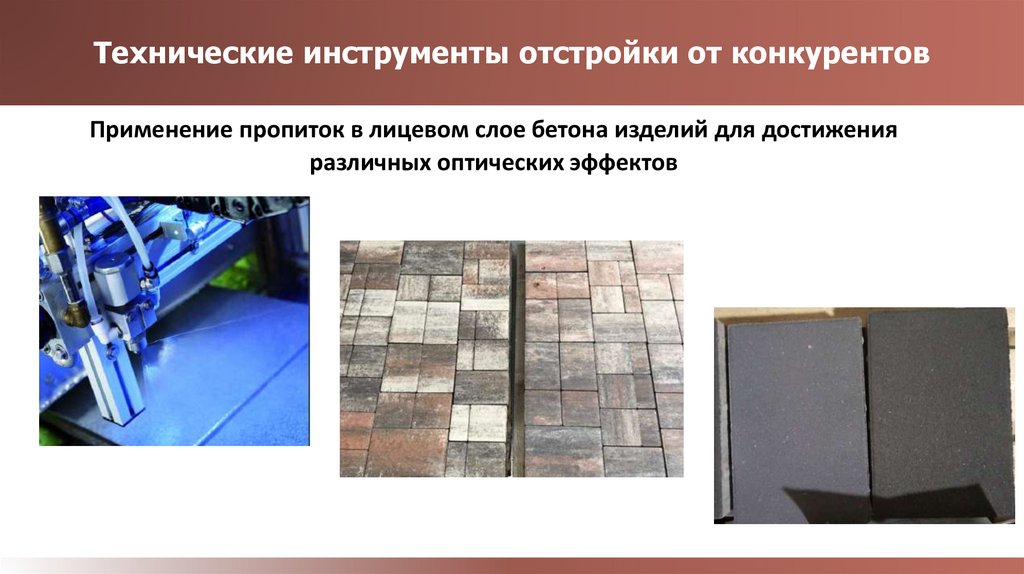 Технические инструменты отстройки от конкурентов

Применение пропиток в лицевом слое бетона изделий для достижения различных оптических эффектов